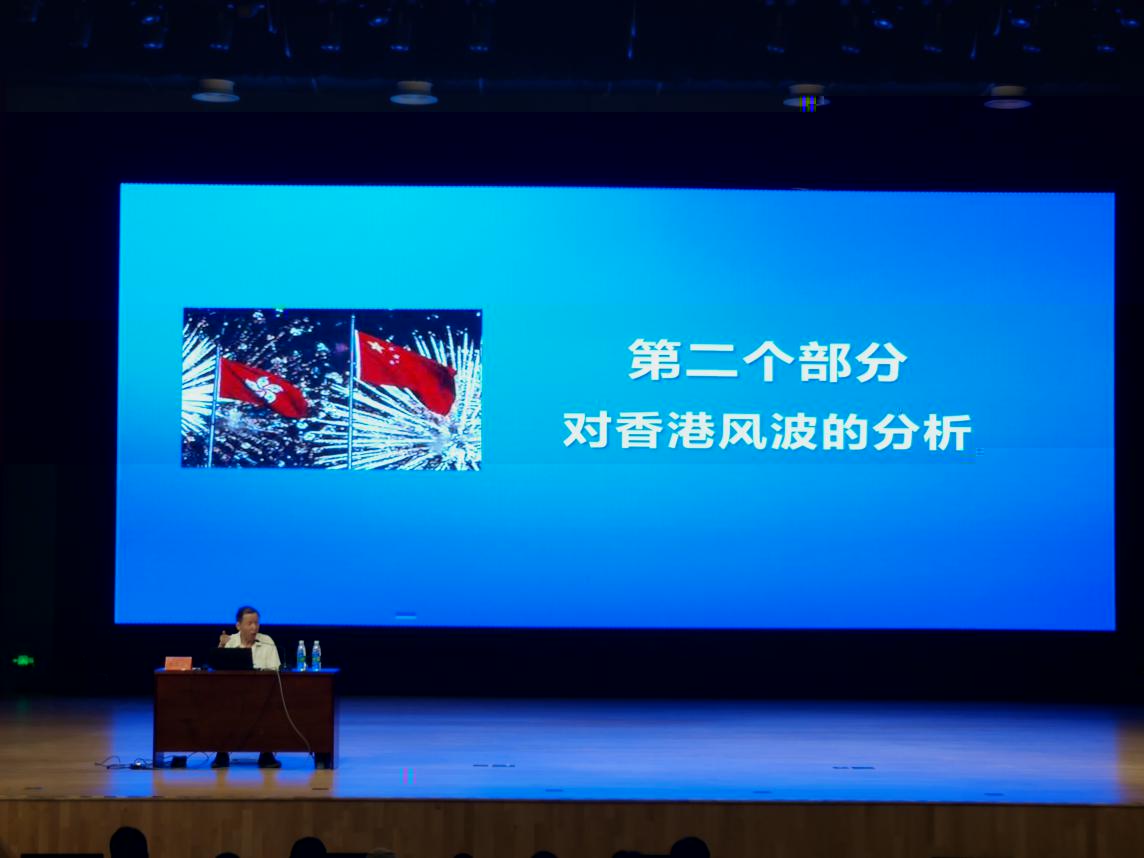 第二个部分
对香港风波的分析